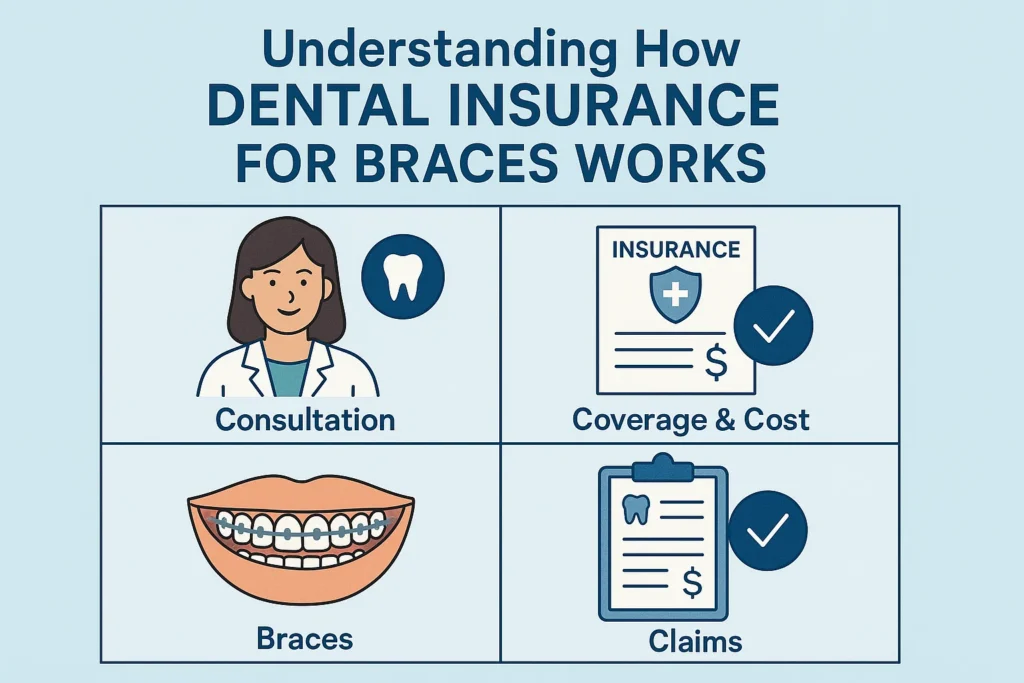 Understanding How
DENTAL INSURANCE
FOR BRACES WORKS

Consultation

INSURANCE

$

Coverage & Cost

Braces

$

Claims